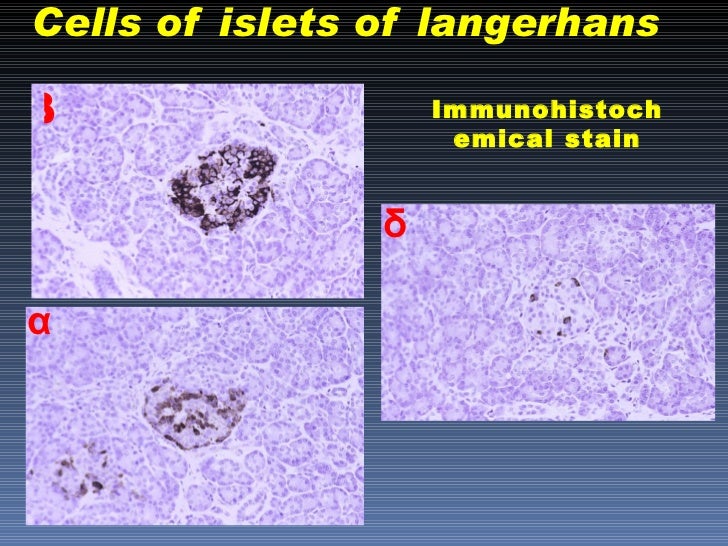 Cells of islets of langerhans

β

Immunohistochemical stain

δ

α